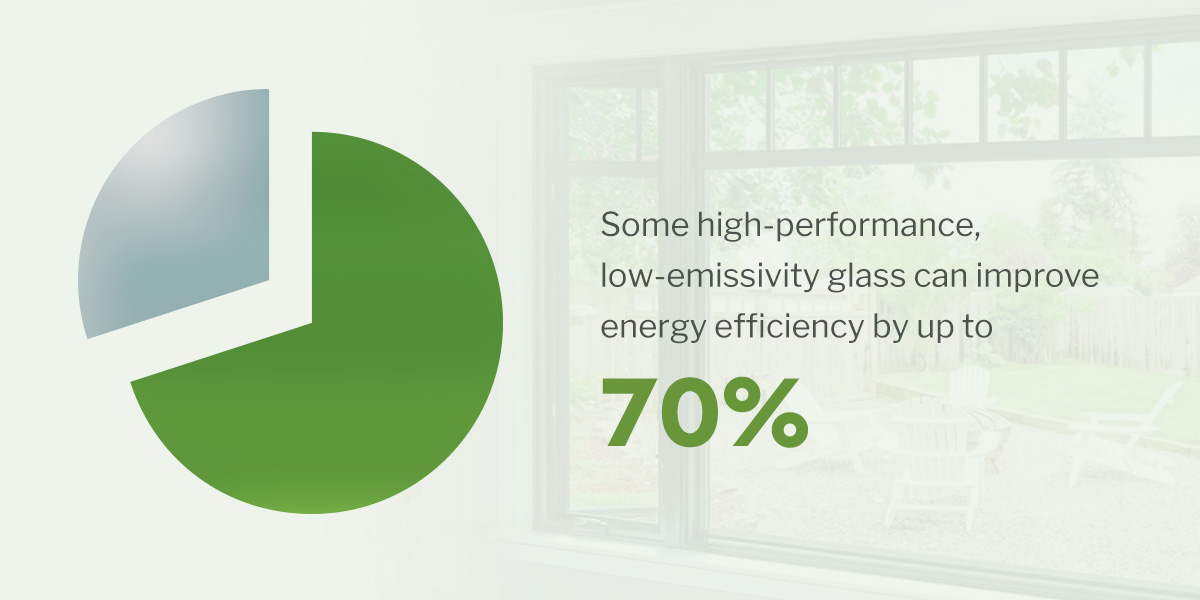 Some high-performance, low-emissivity glass can improve energy efficiency by up to

70%